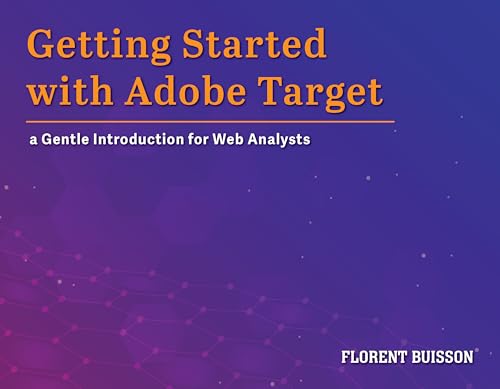 Getting Started with Adobe Target

a Gentle Introduction for Web Analysts

FLORENT BUISSON